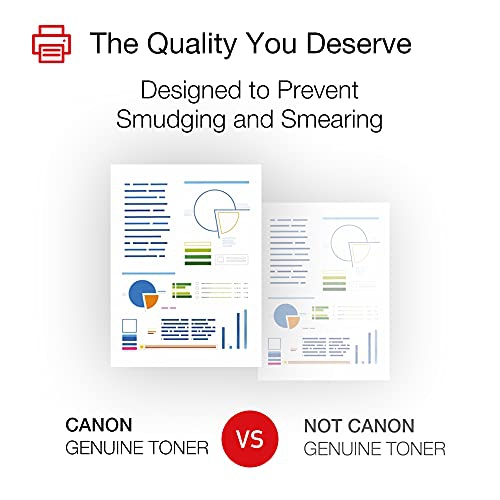 The Quality You Deserve

Designed to Prevent Smudging and Smearing

CANON
GENUINE TONER

VS

NOT CANON
GENUINE TONER